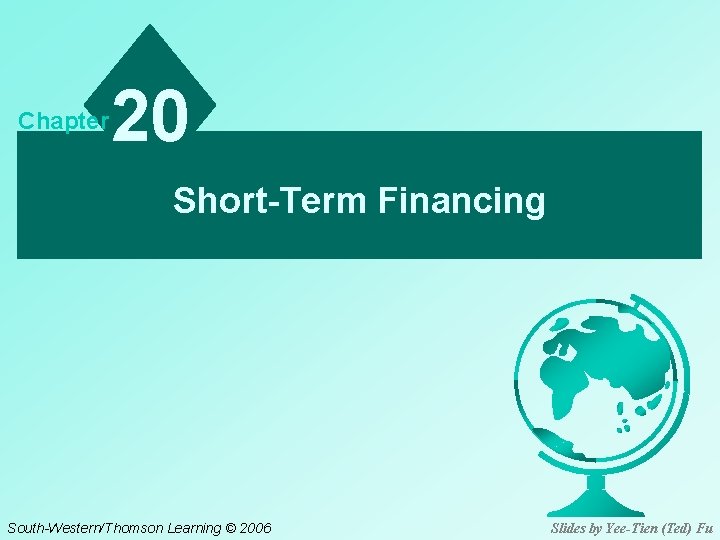 Chapter 20

Short-Term Financing

South-Western/Thomson Learning © 2006

Slides by Yee-Tien (Ted) Fu